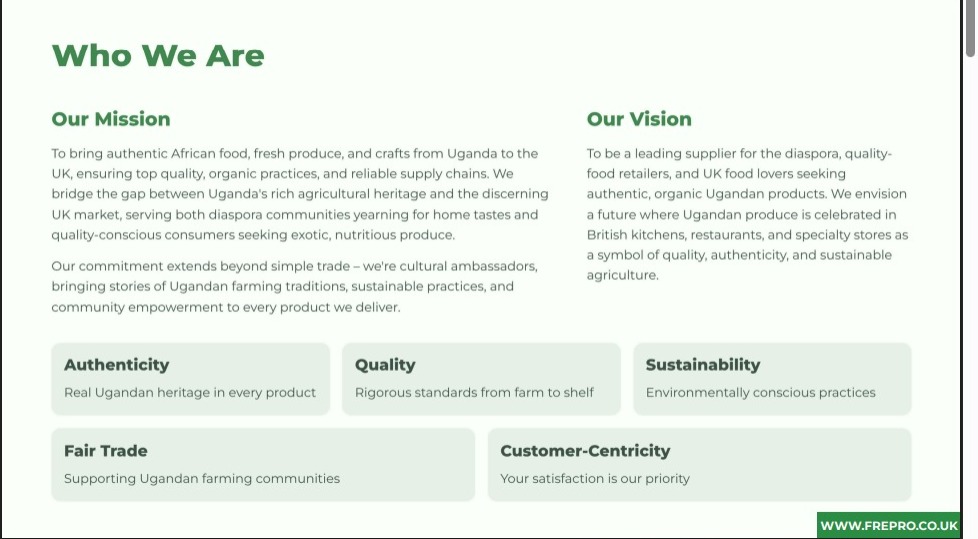 Who We Are

Our Mission

To bring authentic African food, fresh produce, and crafts from Uganda to the UK, ensuring top quality, organic practices, and reliable supply chains. We bridge the gap between Uganda's rich agricultural heritage and the discerning UK market, serving both diaspora communities yearning for home tastes and quality-conscious consumers seeking exotic, nutritious produce.

Our commitment extends beyond simple trade – we're cultural ambassadors, bringing stories of Ugandan farming traditions, sustainable practices, and community empowerment to every product we deliver.

Our Vision

To be a leading supplier for the diaspora, quality-food retailers, and UK food lovers seeking authentic, organic Ugandan products. We envision a future where Ugandan produce is celebrated in British kitchens, restaurants, and specialty stores as a symbol of quality, authenticity, and sustainable agriculture.

Authenticity
Real Ugandan heritage in every product

Quality
Rigorous standards from farm to shelf

Sustainability
Environmentally conscious practices

Fair Trade
Supporting Ugandan farming communities

Customer-Centricity
Your satisfaction is our priority

WWW.FREPRO.CO.UK